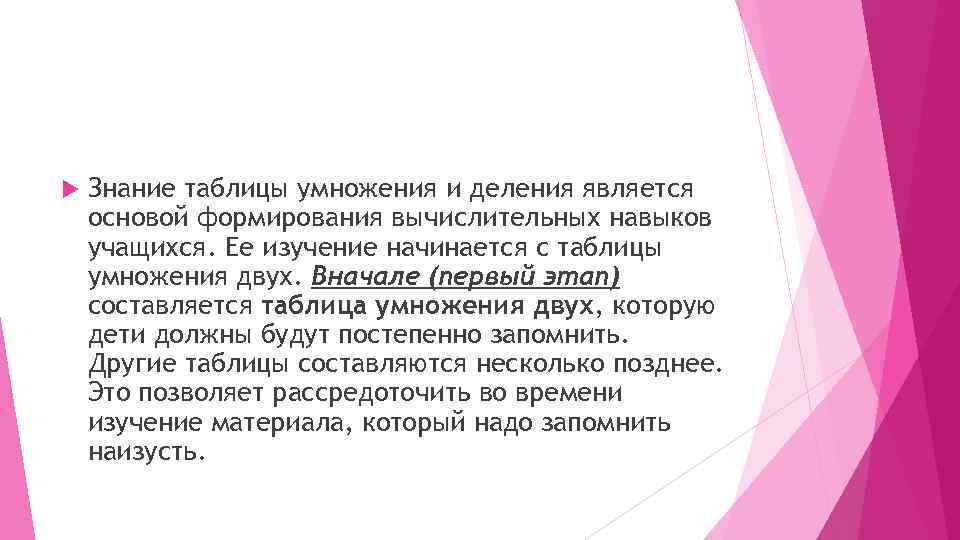 Знание таблицы умножения и деления является основой формирования вычислительных навыков учащихся. Ее изучение начинается с таблицы умножения двух. Вначале (первый этап) составляется таблица умножения двух, которую дети должны будут постепенно запомнить. Другие таблицы составляются несколько позднее. Это позволяет рассредоточить во времени изучение материала, который надо запомнить наизусть.